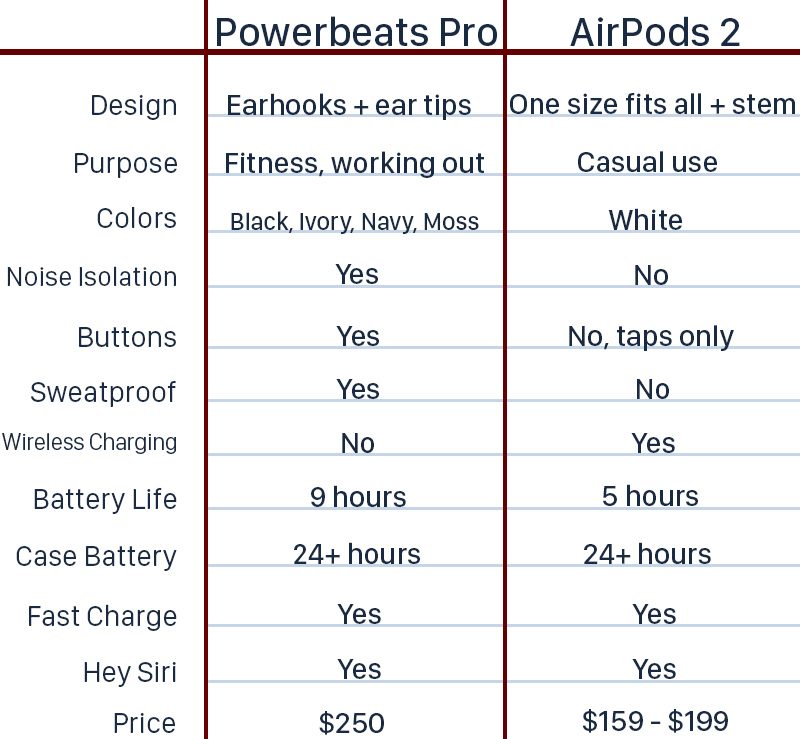 | | Powerbeats Pro | AirPods 2 |
|---|---|---|
| Design | Earhooks + ear tips | One size fits all + stem |
| Purpose | Fitness, working out | Casual use |
| Colors | Black, Ivory, Navy, Moss | White |
| Noise Isolation | Yes | No |
| Buttons | Yes | No, taps only |
| Sweatproof | Yes | No |
| Wireless Charging | No | Yes |
| Battery Life | 9 hours | 5 hours |
| Case Battery | 24+ hours | 24+ hours |
| Fast Charge | Yes | Yes |
| Hey Siri | Yes | Yes |
| Price | \$250 | \$159 - \$199 |